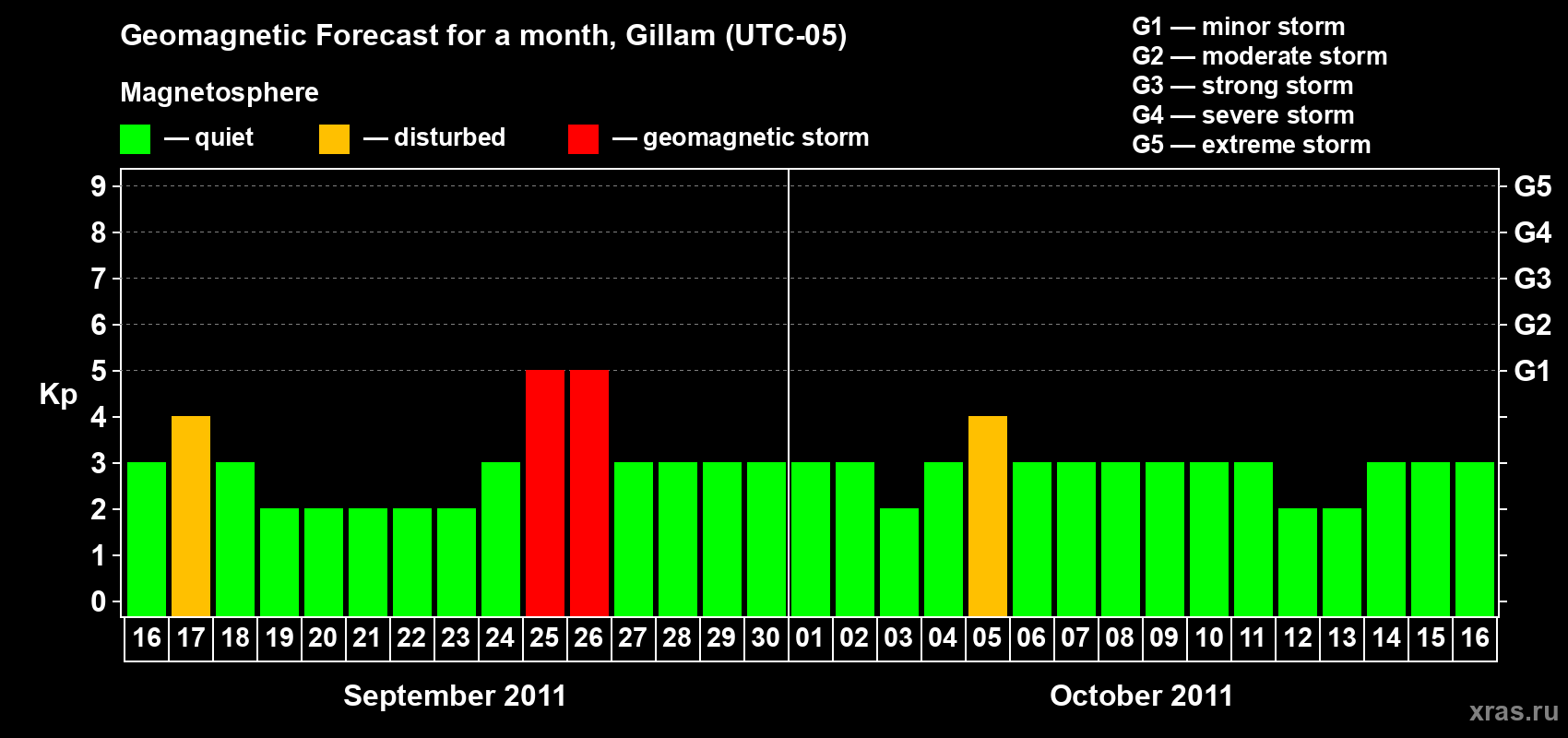 Geomagnetic Forecast for a month, Gillam (UTC-05)

Magnetosphere

— quiet — disturbed — geomagnetic storm

G1 — minor storm
G2 — moderate storm
G3 — strong storm
G4 — severe storm
G5 — extreme storm

Kp

9 8 7 6 5 4 3 2 1 0

G5 G4 G3 G2 G1

16 17 18 19 20 21 22 23 24 25 26 27 28 29 30 01 02 03 04 05 06 07 08 09 10 11 12 13 14 15 16

September 2011

October 2011

xras.ru